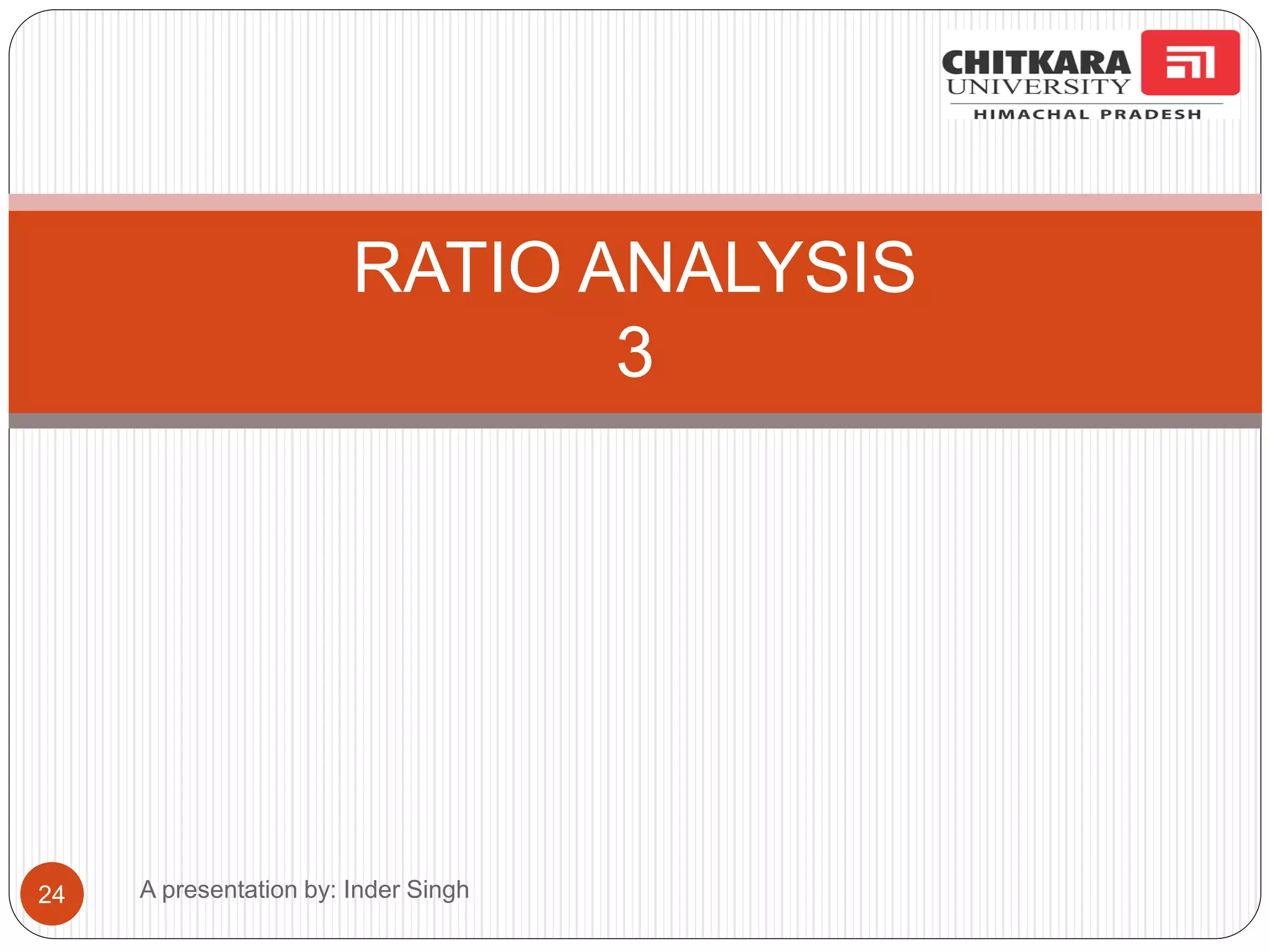 CHITKARA UNIVERSITY
HIMACHAL PRADESH

RATIO ANALYSIS
3

24

A presentation by: Inder Singh